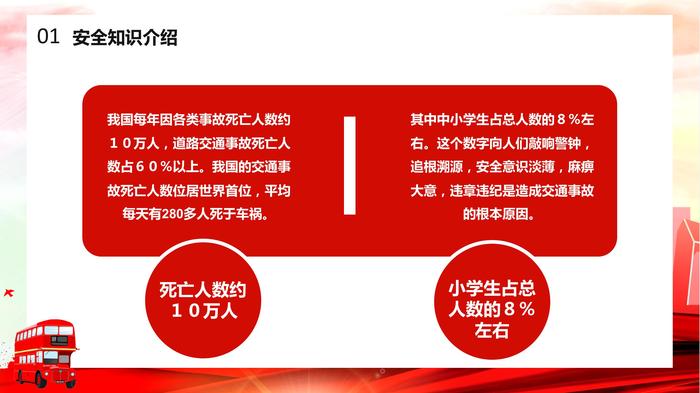 01 安全知识介绍

我国每年因各类事故死亡人数约１０万人，道路交通事故死亡人数占６０％以上。我国的交通事故死亡人数位居世界首位，平均每天有280多人死于车祸。

其中中小学生占总人数的８％左右。这个数字向人们敲响警钟，追根溯源，安全意识淡薄，麻痹大意，违章违纪是造成交通事故的根本原因。

死亡人数约１０万人

小学生占总人数的８％左右